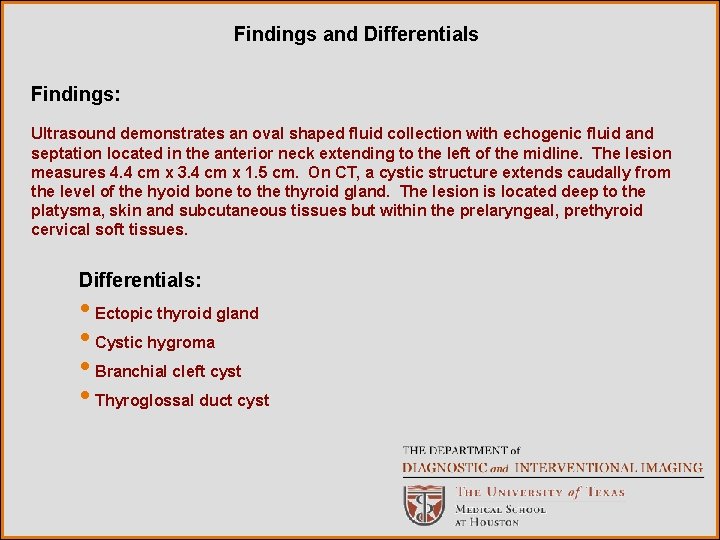 Findings and Differentials

Findings:

Ultrasound demonstrates an oval shaped fluid collection with echogenic fluid and septation located in the anterior neck extending to the left of the midline. The lesion measures 4.4 cm x 3.4 cm x 1.5 cm. On CT, a cystic structure extends caudally from the level of the hyoid bone to the thyroid gland. The lesion is located deep to the platysma, skin and subcutaneous tissues but within the prelaryngeal, prethyroid cervical soft tissues.

Differentials:

• Ectopic thyroid gland
• Cystic hygroma
• Branchial cleft cyst
• Thyroglossal duct cyst

THE DEPARTMENT of
DIAGNOSTIC and INTERVENTIONAL IMAGING
THE UNIVERSITY of TEXAS
MEDICAL SCHOOL
AT HOUSTON